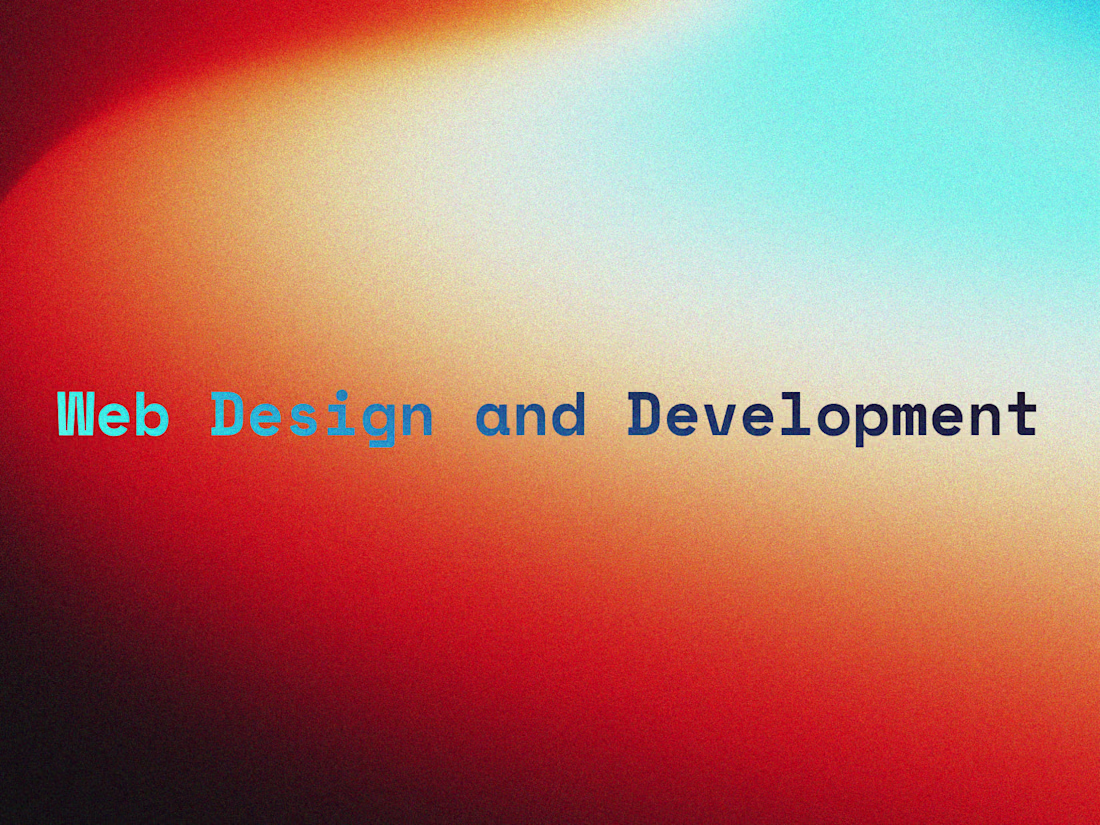 Web Design and Development